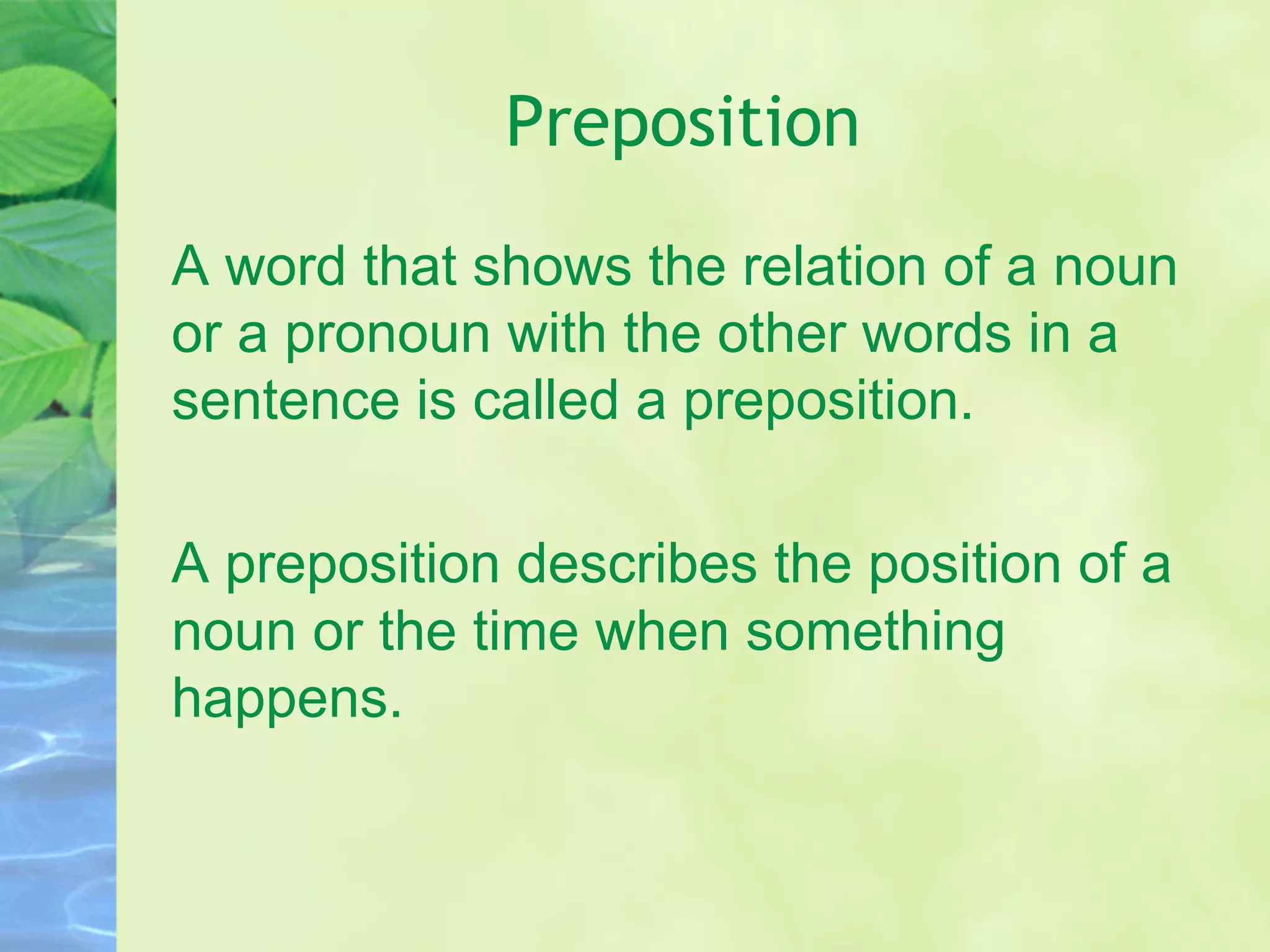 Preposition

A word that shows the relation of a noun or a pronoun with the other words in a sentence is called a preposition.

A preposition describes the position of a noun or the time when something happens.